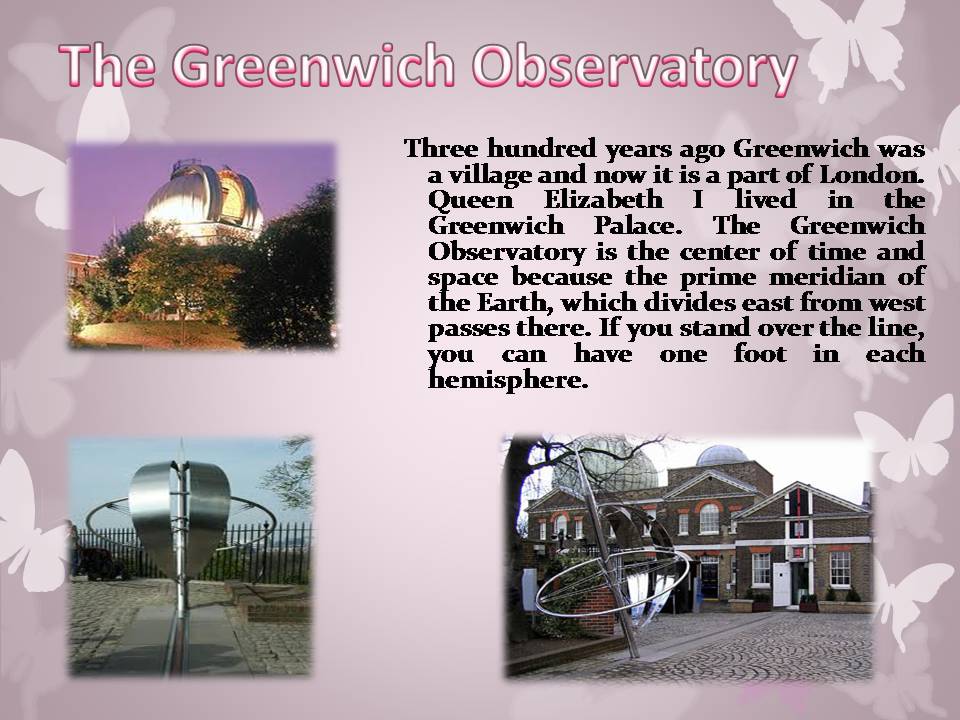 The Greenwich Observatory

Three hundred years ago Greenwich was a village and now it is a part of London. Queen Elizabeth I lived in the Greenwich Palace. The Greenwich Observatory is the center of time and space because the prime meridian of the Earth, which divides east from west passes there. If you stand over the line, you can have one foot in each hemisphere.